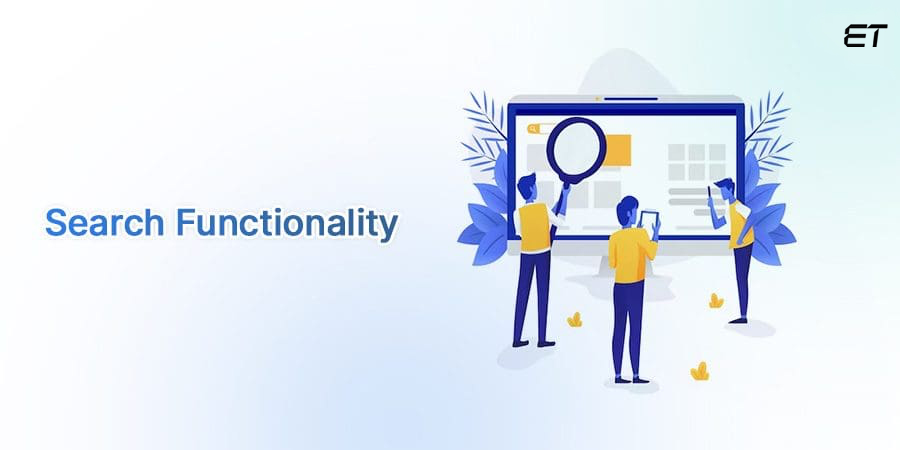 ET

Search Functionality